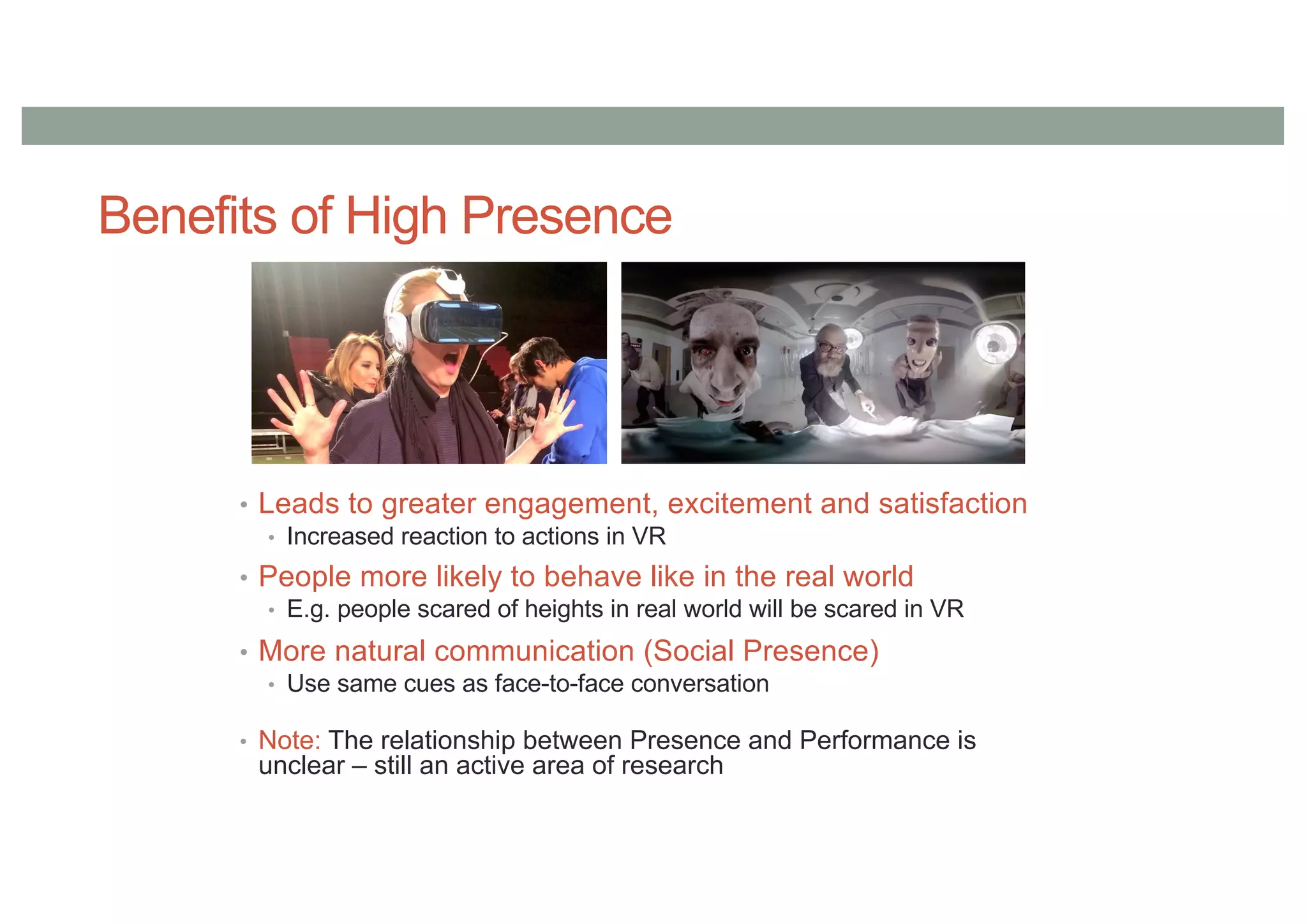 Benefits of High Presence

• Leads to greater engagement, excitement and satisfaction
  • Increased reaction to actions in VR
• People more likely to behave like in the real world
  • E.g. people scared of heights in real world will be scared in VR
• More natural communication (Social Presence)
  • Use same cues as face-to-face conversation

• Note: The relationship between Presence and Performance is unclear – still an active area of research